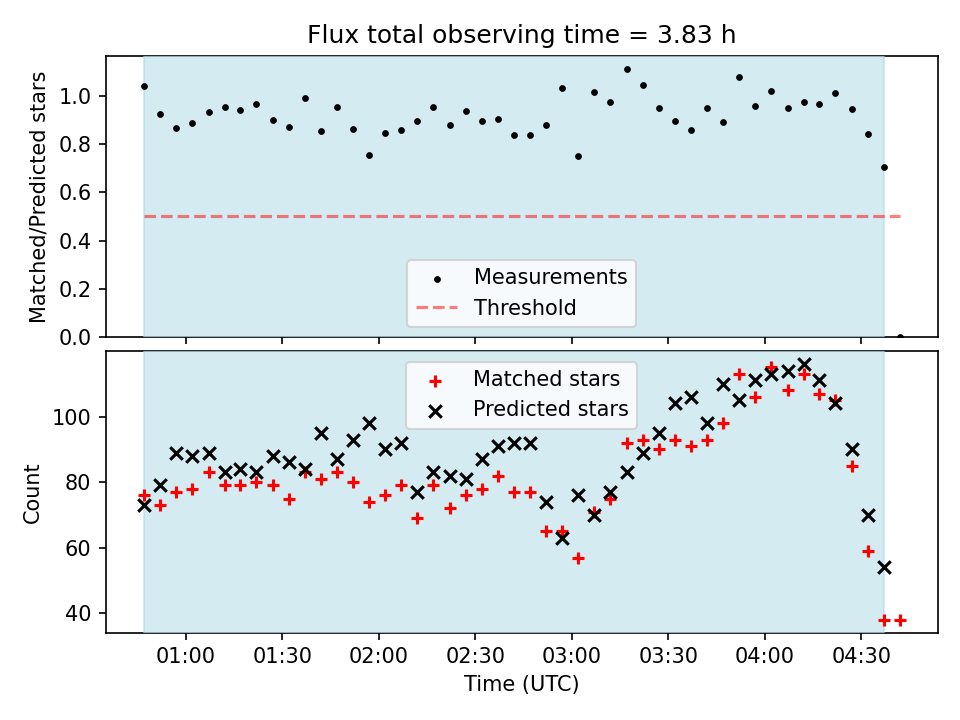 Flux total observing time = 3.83 h

Matched/Predicted stars

1.0
0.8
0.6
0.4
0.2
0.0

Measurements
Threshold

Matched stars
Predicted stars

Count

100
80
60
40

01:00
01:30
02:00
02:30
03:00
03:30
04:00
04:30

Time (UTC)